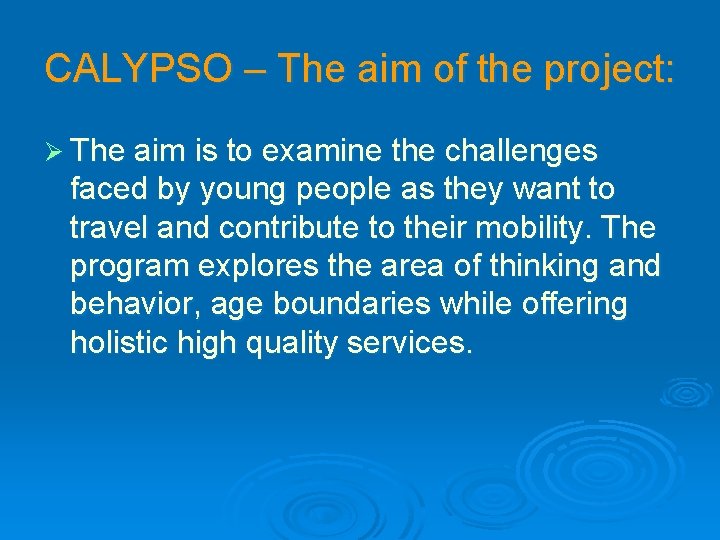 CALYPSO – The aim of the project:

➢ The aim is to examine the challenges faced by young people as they want to travel and contribute to their mobility. The program explores the area of thinking and behavior, age boundaries while offering holistic high quality services.